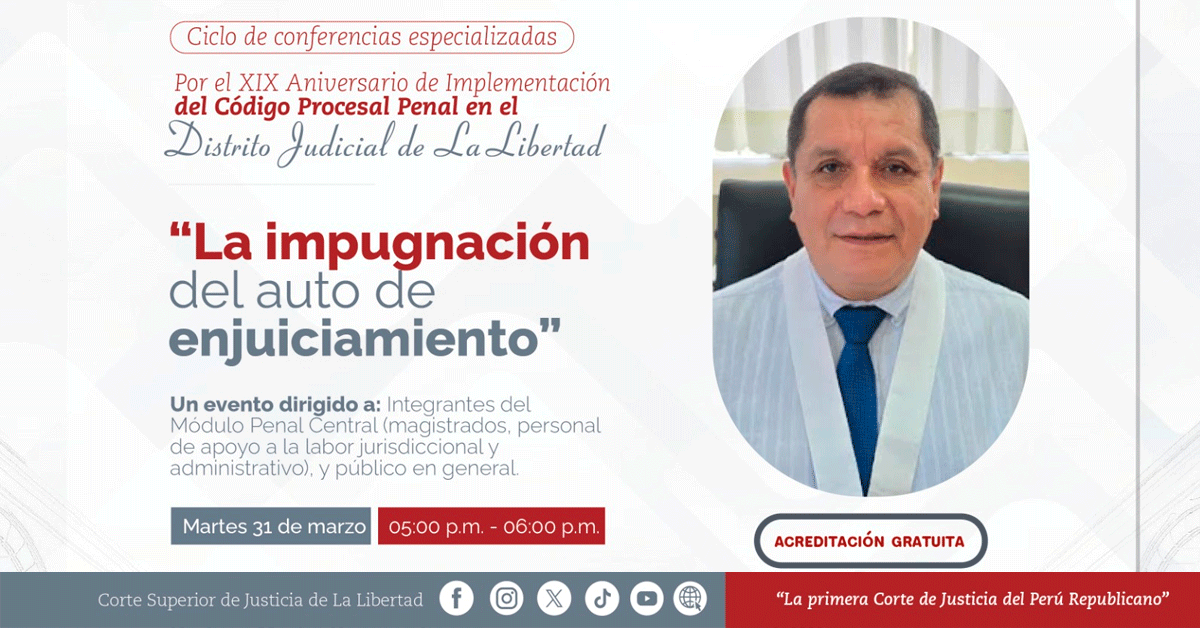 Ciclo de conferencias especializadas

Por el XIX Aniversario de Implementación del Código Procesal Penal en el Distrito Judicial de La Libertad

“La impugnación del auto de enjuiciamiento”

Un evento dirigido a: Integrantes del Módulo Penal Central (magistrados, personal de apoyo a la labor jurisdiccional y administrativo), y público en general.

Martes 31 de marzo

05:00 p.m. - 06:00 p.m.

ACREDITACIÓN GRATUITA

Corte Superior de Justicia de La Libertad

“La primera Corte de Justicia del Perú Republicano”